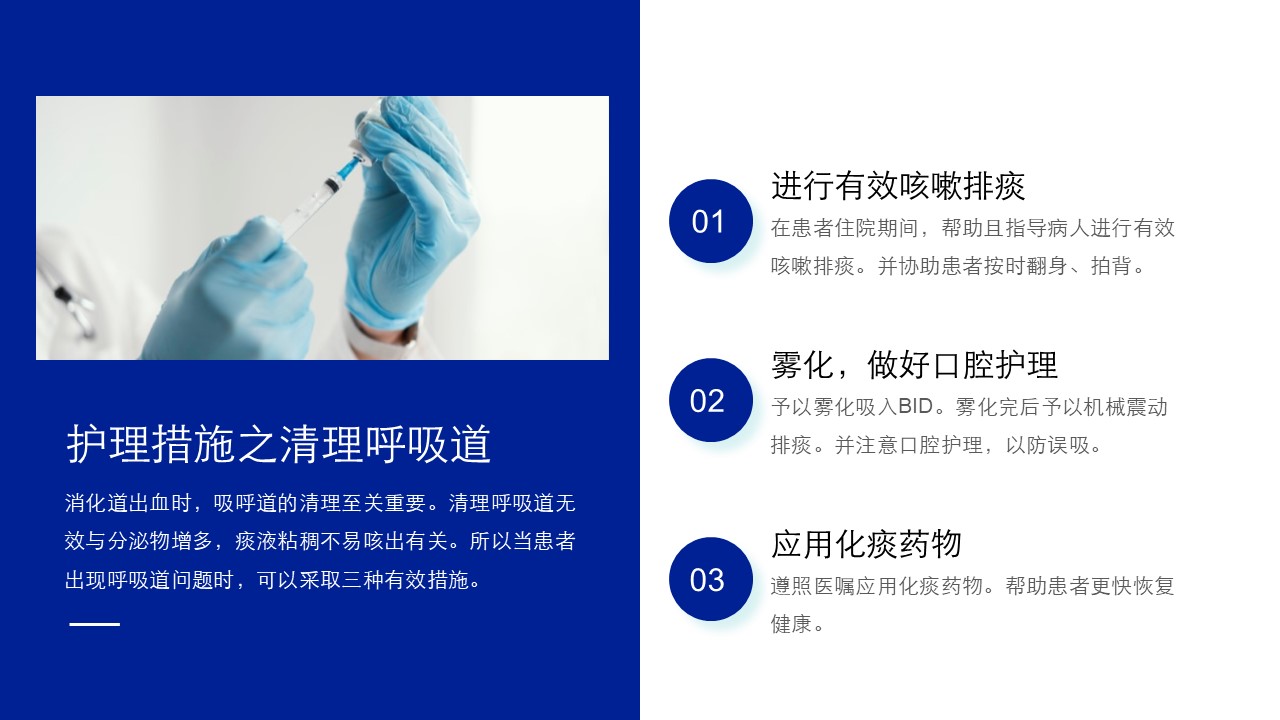 护理措施之清理呼吸道

消化道出血时，吸呼道的清理至关重要。清理呼吸道无效与分泌物增多，痰液粘稠不易咳出有关。所以当患者出现呼吸道问题时，可以采取三种有效措施。

01

进行有效咳嗽排痰

在患者住院期间，帮助且指导病人进行有效咳嗽排痰。并协助患者按时翻身、拍背。

02

雾化，做好口腔护理

予以雾化吸入BID。雾化完后予以机械震动排痰。并注意口腔护理，以防误吸。

03

应用化痰药物

遵照医嘱应用化痰药物。帮助患者更快恢复健康。